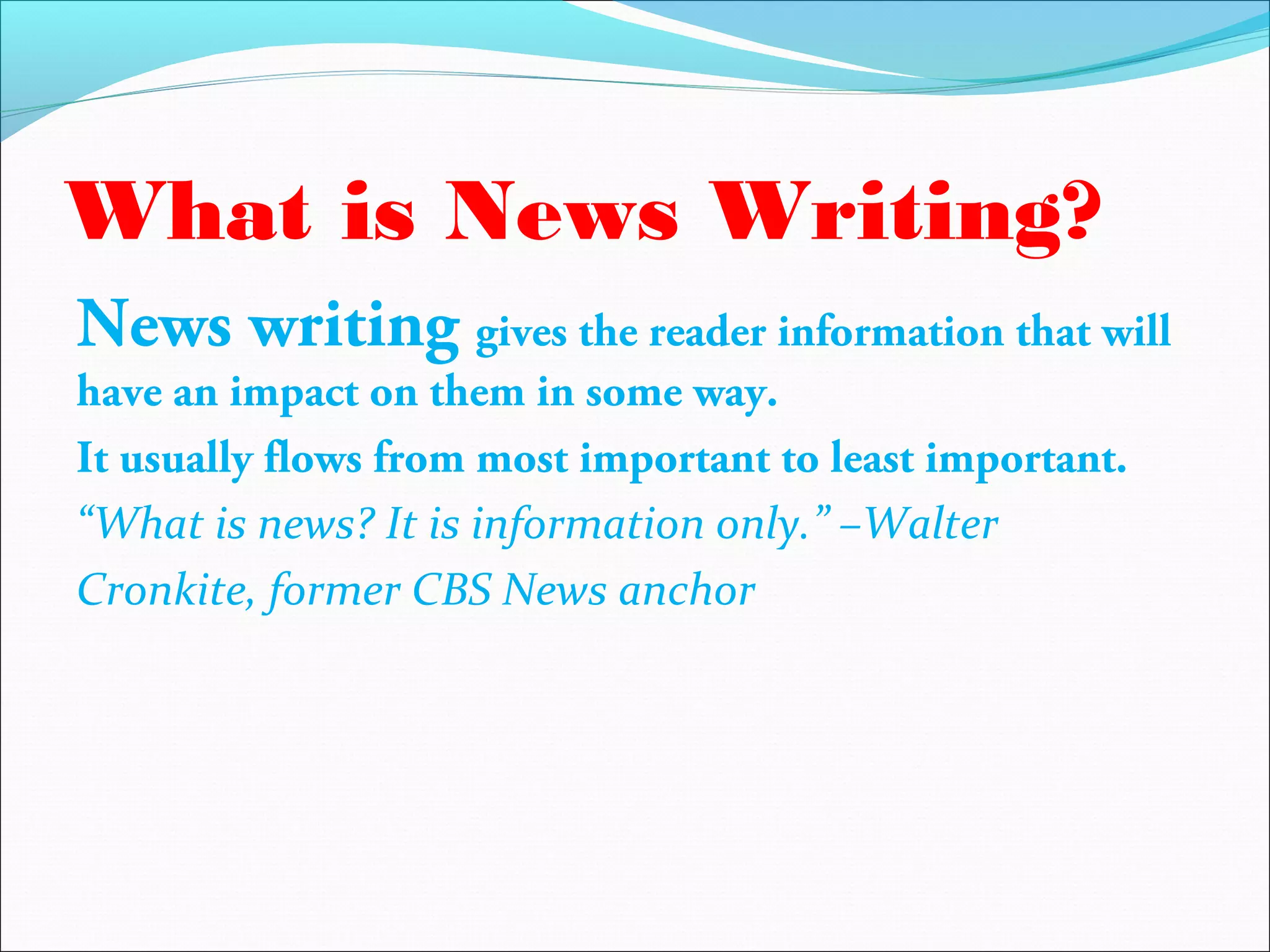 What is News Writing?

News writing gives the reader information that will have an impact on them in some way.

It usually flows from most important to least important.

“What is news? It is information only.” –Walter Cronkite, former CBS News anchor